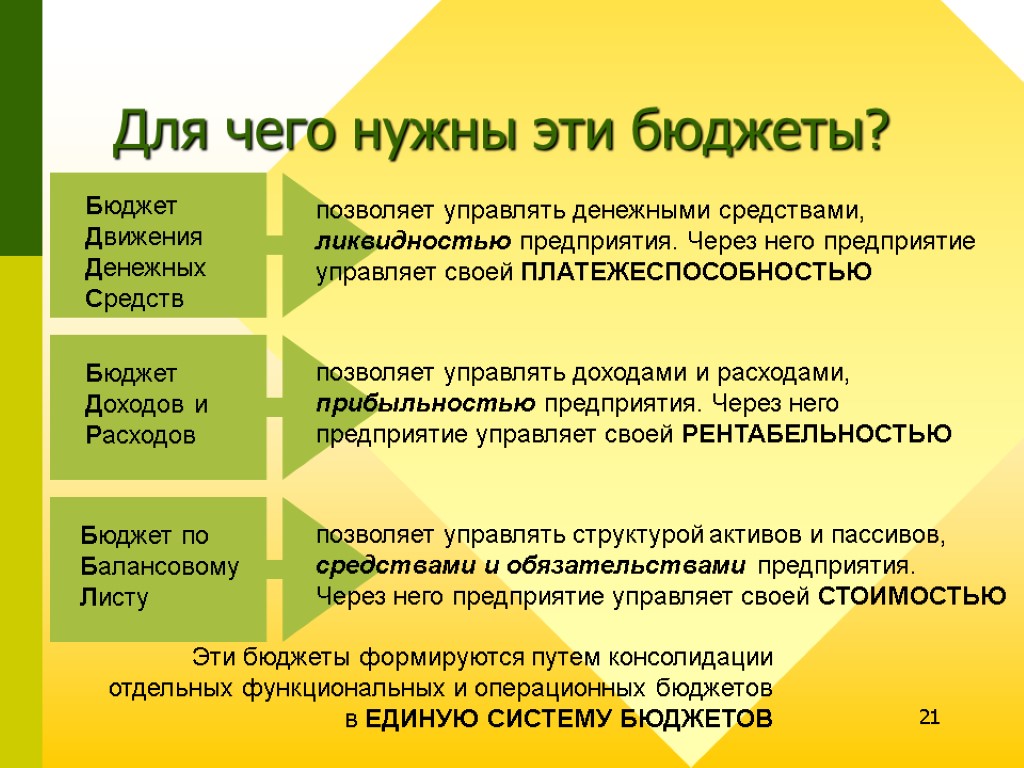 Для чего нужны эти бюджеты?

Бюджет Движения Денежных Средств

позволяет управлять денежными средствами, ликвидностью предприятия. Через него предприятие управляет своей ПЛАТЕЖЕСПОСОБНОСТЬЮ

Бюджет Доходов и Расходов

позволяет управлять доходами и расходами, прибыльностью предприятия. Через него предприятие управляет своей РЕНТАБЕЛЬНОСТЬЮ

Бюджет по Балансовому Листу

позволяет управлять структурой активов и пассивов, средствами и обязательствами предприятия. Через него предприятие управляет своей СТОИМОСТЬЮ

Эти бюджеты формируются путем консолидации отдельных функциональных и операционных бюджетов в ЕДИНУЮ СИСТЕМУ БЮДЖЕТОВ

21